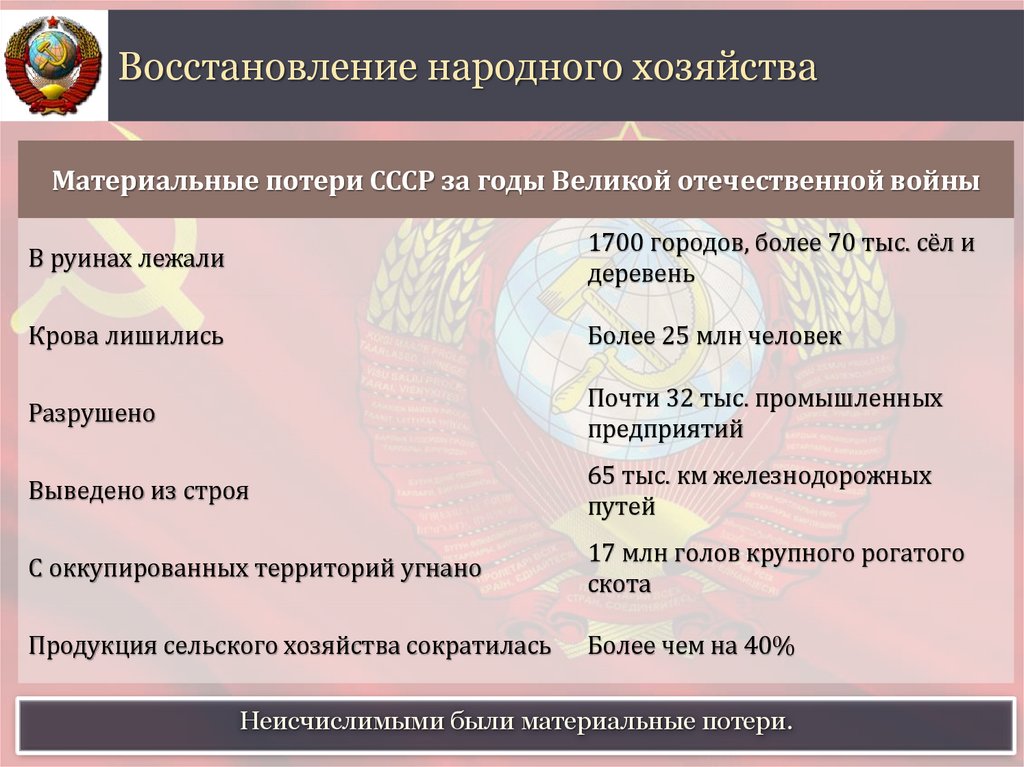 Восстановление народного хозяйства

| Материальные потери СССР за годы Великой отечественной войны | |
|---|---|
| В руинах лежали | 1700 городов, более 70 тыс. сёл и деревень |
| Крова лишились | Более 25 млн человек |
| Разрушено | Почти 32 тыс. промышленных предприятий |
| Выведено из строя | 65 тыс. км железнодорожных путей |
| С оккупированных территорий угнано | 17 млн голов крупного рогатого скота |
| Продукция сельского хозяйства сократилась | Более чем на 40% |

Неисчислимыми были материальные потери.